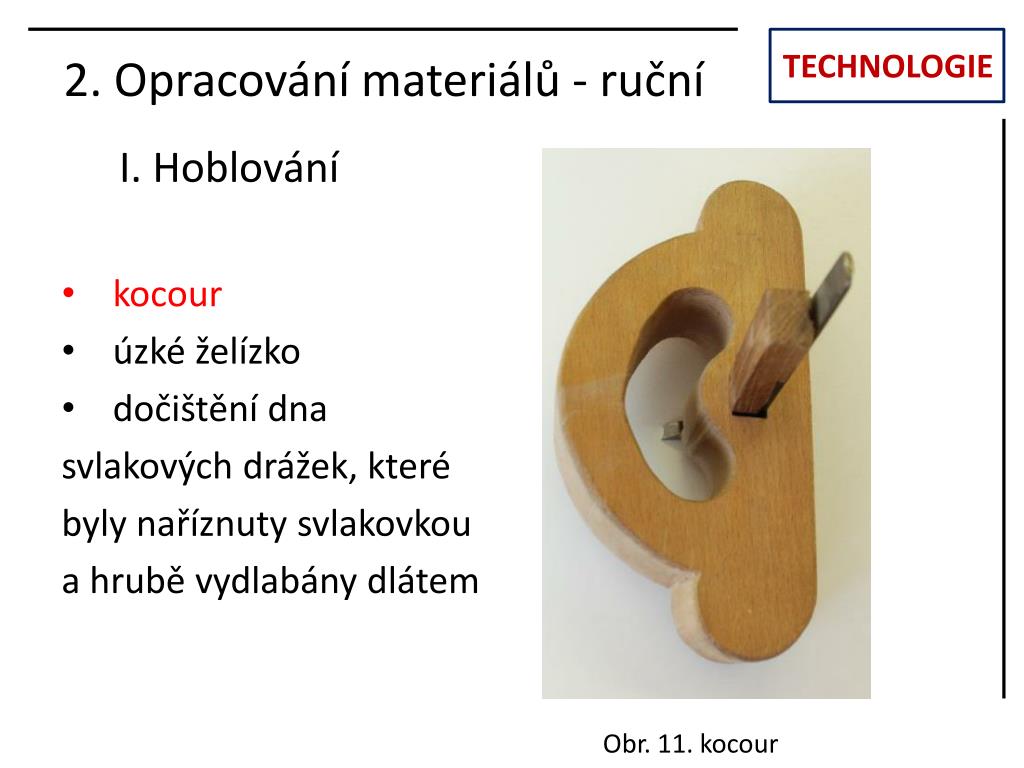 2. Opracování materiálů - ruční

TECHNOLOGIE

I. Hoblování

• kocour
• úzké želízko
• dočištění dna svlakových drážek, které byly naříznuty svlakovkou a hrubě vydlabány dlátem

Obr. 11. kocour